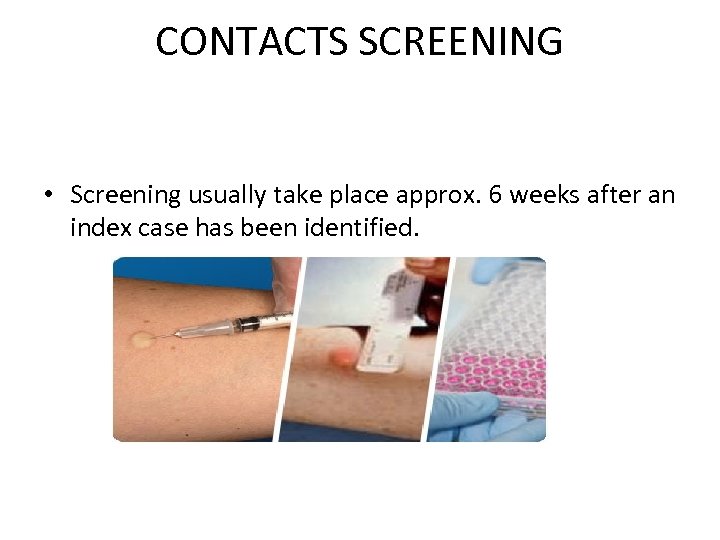 CONTACTS SCREENING

• Screening usually take place approx. 6 weeks after an index case has been identified.